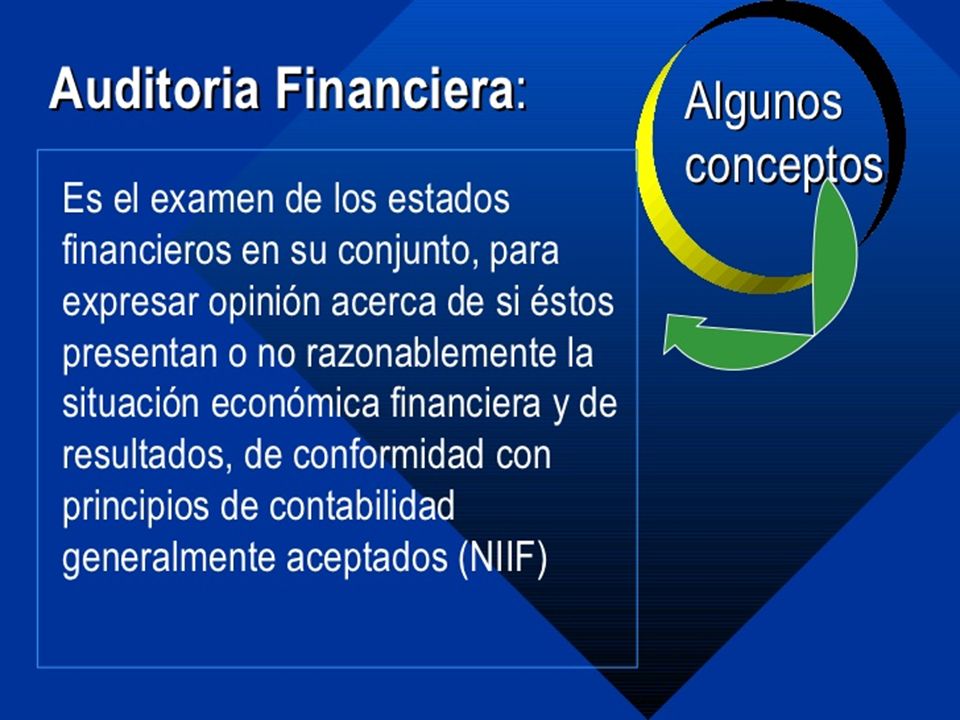 Auditoria Financiera:

Algunos conceptos

Es el examen de los estados financieros en su conjunto, para expresar opinión acerca de si éstos presentan o no razonablemente la situación económica financiera y de resultados, de conformidad con principios de contabilidad generalmente aceptados (NIIF)